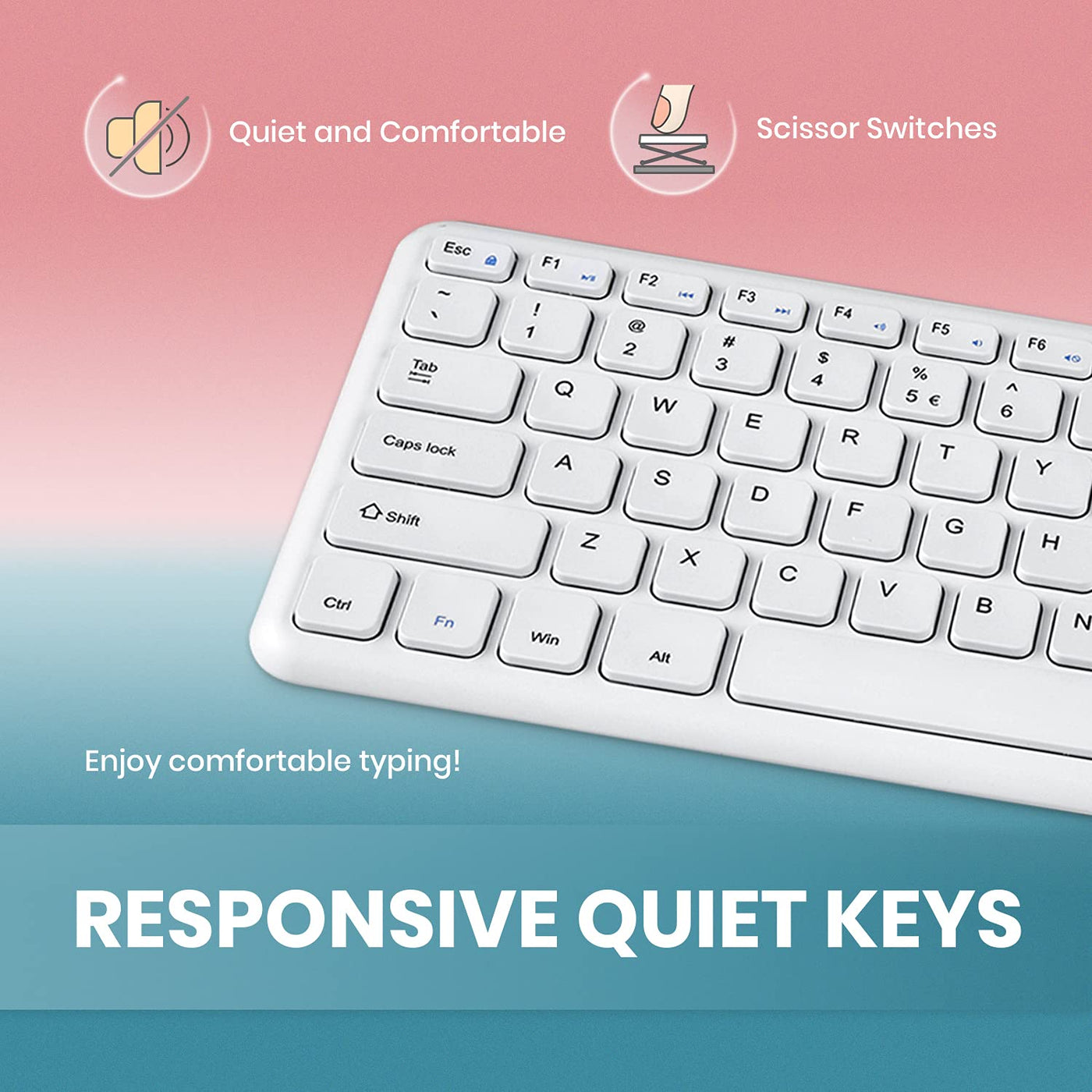 Quiet and Comfortable

Scissor Switches

Esc F1 F2 F3 F4 F5 F6
~ ` ! 1 @ 2 # 3 $ 4 % 5 € ^ 6
Tab Q W E R T Y
Caps lock A S D F G H
Shift Z X C V B N
Ctrl Fn Win Alt

Enjoy comfortable typing!

RESPONSIVE QUIET KEYS